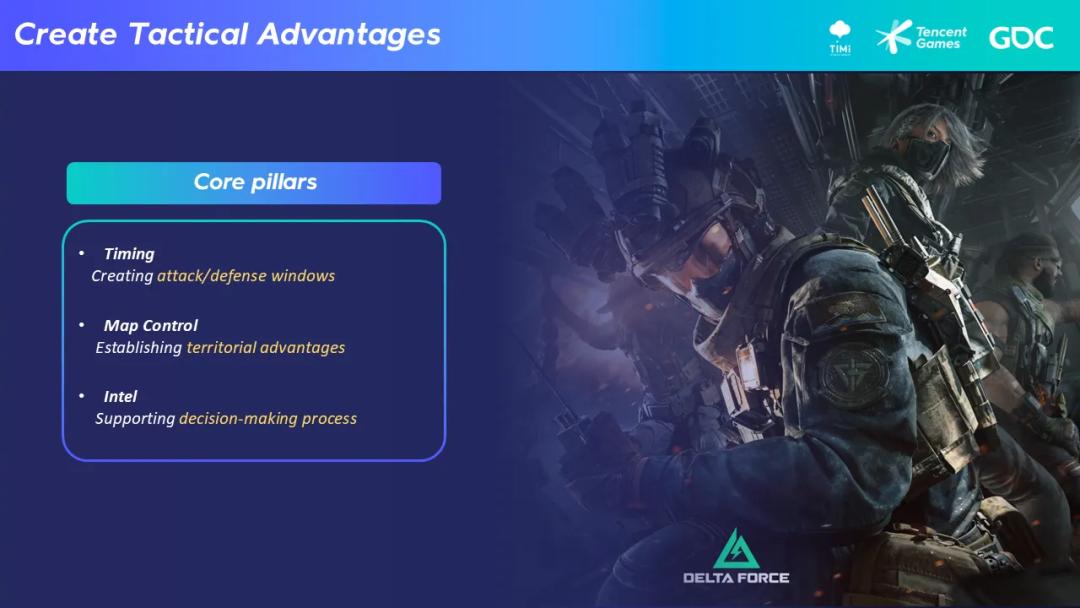 Create Tactical Advantages

TiMi Tencent Games GDC

Core pillars

• Timing
Creating attack/defense windows

• Map Control
Establishing territorial advantages

• Intel
Supporting decision-making process

DELTA FORCE